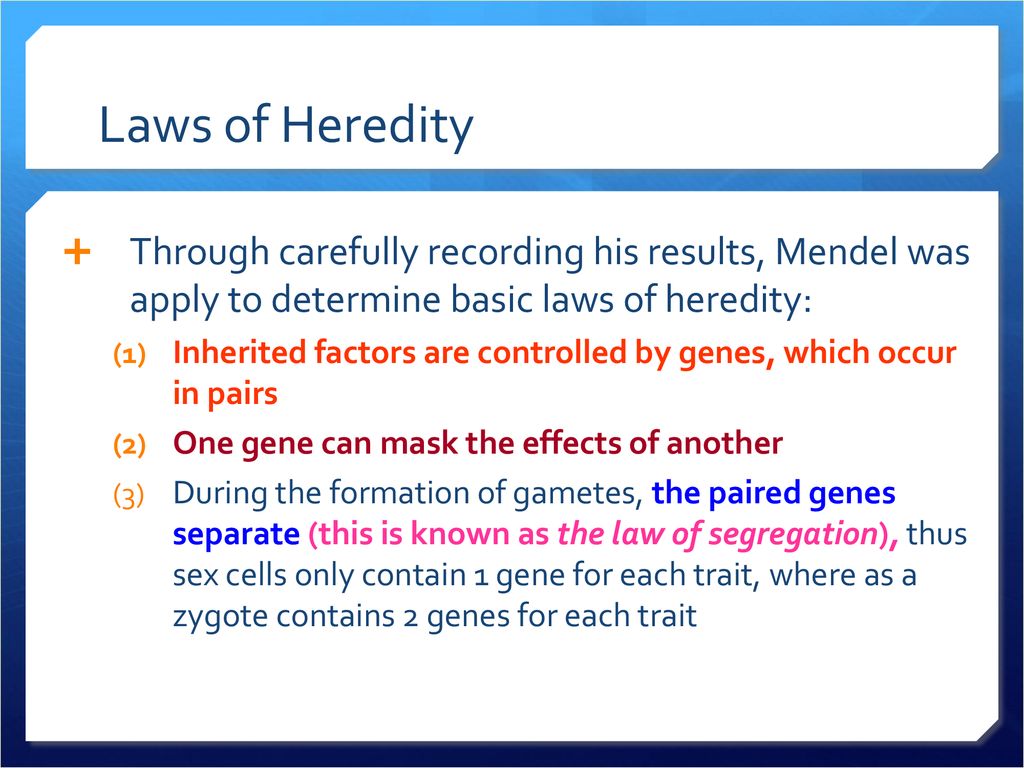 Laws of Heredity

+ Through carefully recording his results, Mendel was apply to determine basic laws of heredity:

(1) Inherited factors are controlled by genes, which occur in pairs

(2) One gene can mask the effects of another

(3) During the formation of gametes, the paired genes separate (this is known as the law of segregation), thus sex cells only contain 1 gene for each trait, where as a zygote contains 2 genes for each trait